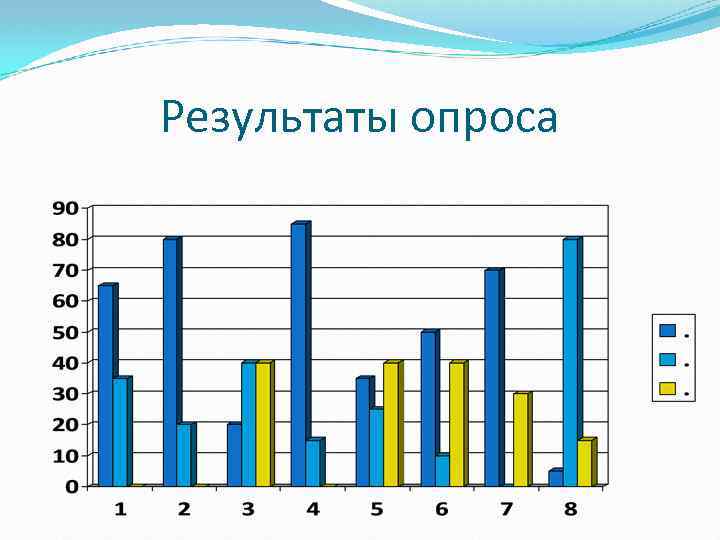 Результаты опроса

90
80
70
60
50
40
30
20
10
0

1 2 3 4 5 6 7 8

.
.
.